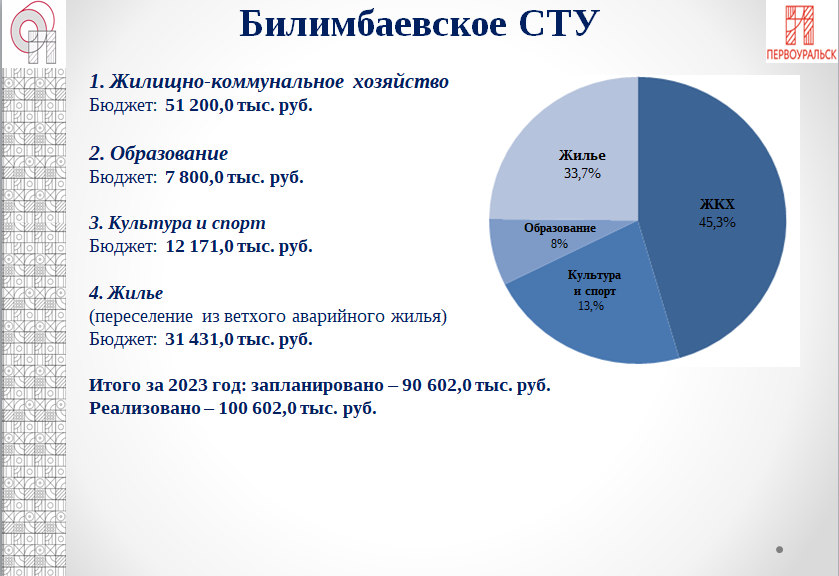 Билимбаевское СТУ

ПЕРВОУРАЛЬСК

1. Жилищно-коммунальное хозяйство
Бюджет: 51 200,0 тыс. руб.

2. Образование
Бюджет: 7 800,0 тыс. руб.

3. Культура и спорт
Бюджет: 12 171,0 тыс. руб.

4. Жилье
(переселение из ветхого аварийного жилья)
Бюджет: 31 431,0 тыс. руб.

Итого за 2023 год: запланировано – 90 602,0 тыс. руб.
Реализовано – 100 602,0 тыс. руб.

Жилье
33,7%

ЖКХ
45,3%

Образование
8%

Культура
и спорт
13,%